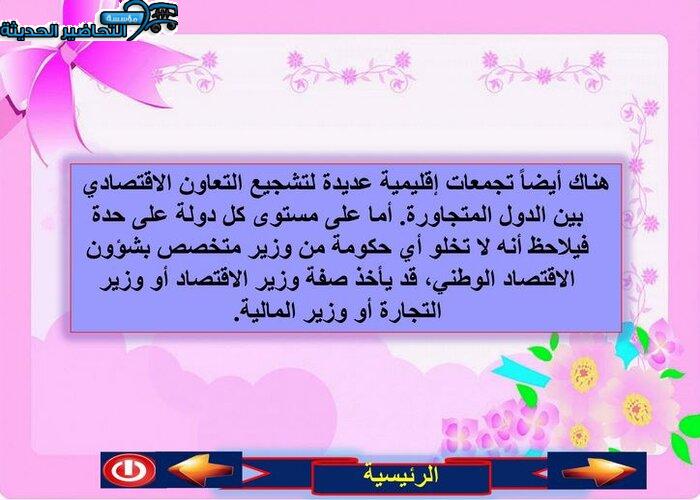 مؤسسة
التحاضير الحديثة

هناك أيضاً تجمعات إقليمية عديدة لتشجيع التعاون الاقتصادي بين الدول المتجاورة. أما على مستوى كل دولة على حدة فيلاحظ أنه لا تخلو أي حكومة من وزير متخصص بشؤون الاقتصاد الوطني، قد يأخذ صفة وزير الاقتصاد أو وزير التجارة أو وزير المالية.

الرئيسية